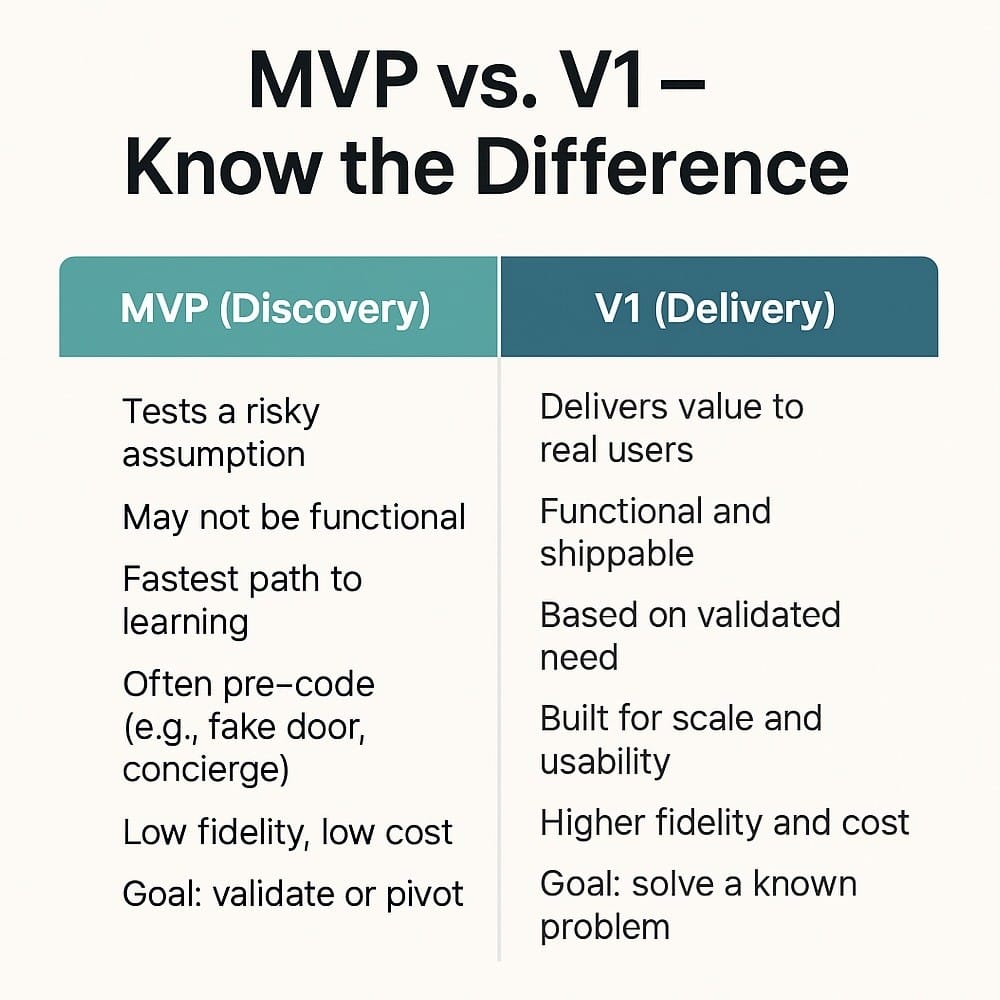 MVP vs. V1 – Know the Difference

| MVP (Discovery) | V1 (Delivery) |
|---|---|
| Tests a risky assumption | Delivers value to real users |
| May not be functional | Functional and shippable |
| Fastest path to learning | Based on validated need |
| Often pre-code (e.g., fake door, concierge) | Built for scale and usability |
| Low fidelity, low cost | Higher fidelity and cost |
| Goal: validate or pivot | Goal: solve a known problem |